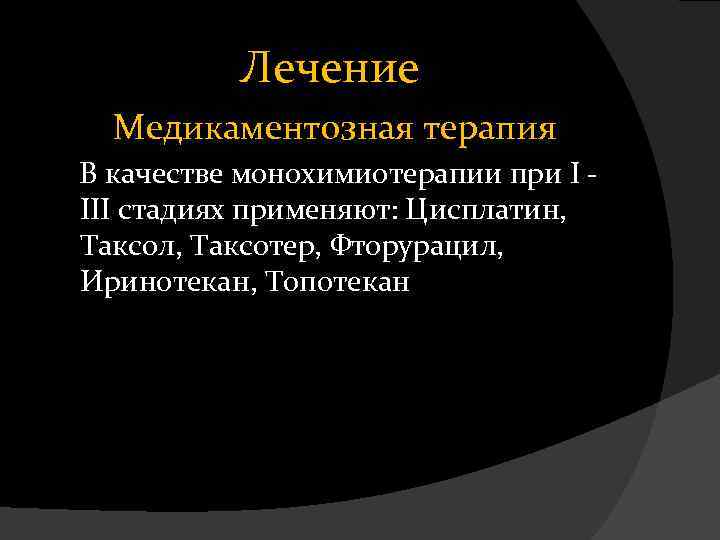 Лечение

Медикаментозная терапия

В качестве монохимиотерапии при I - III стадиях применяют: Цисплатин, Таксол, Таксотер, Фторурацил, Иринотекан, Топотекан